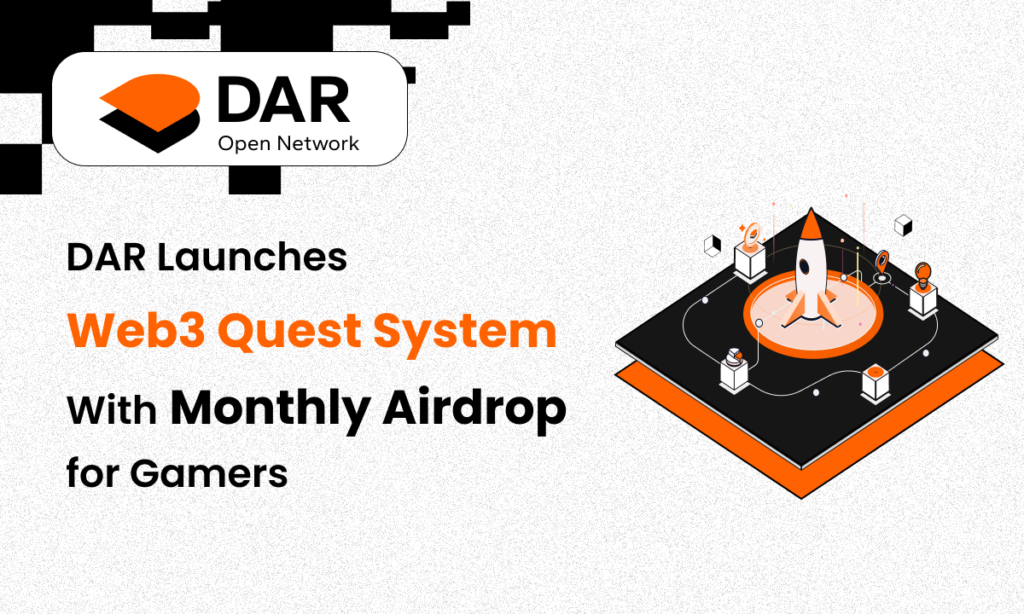 DAR
Open Network

DAR Launches
Web3 Quest System
With Monthly Airdrop
for Gamers